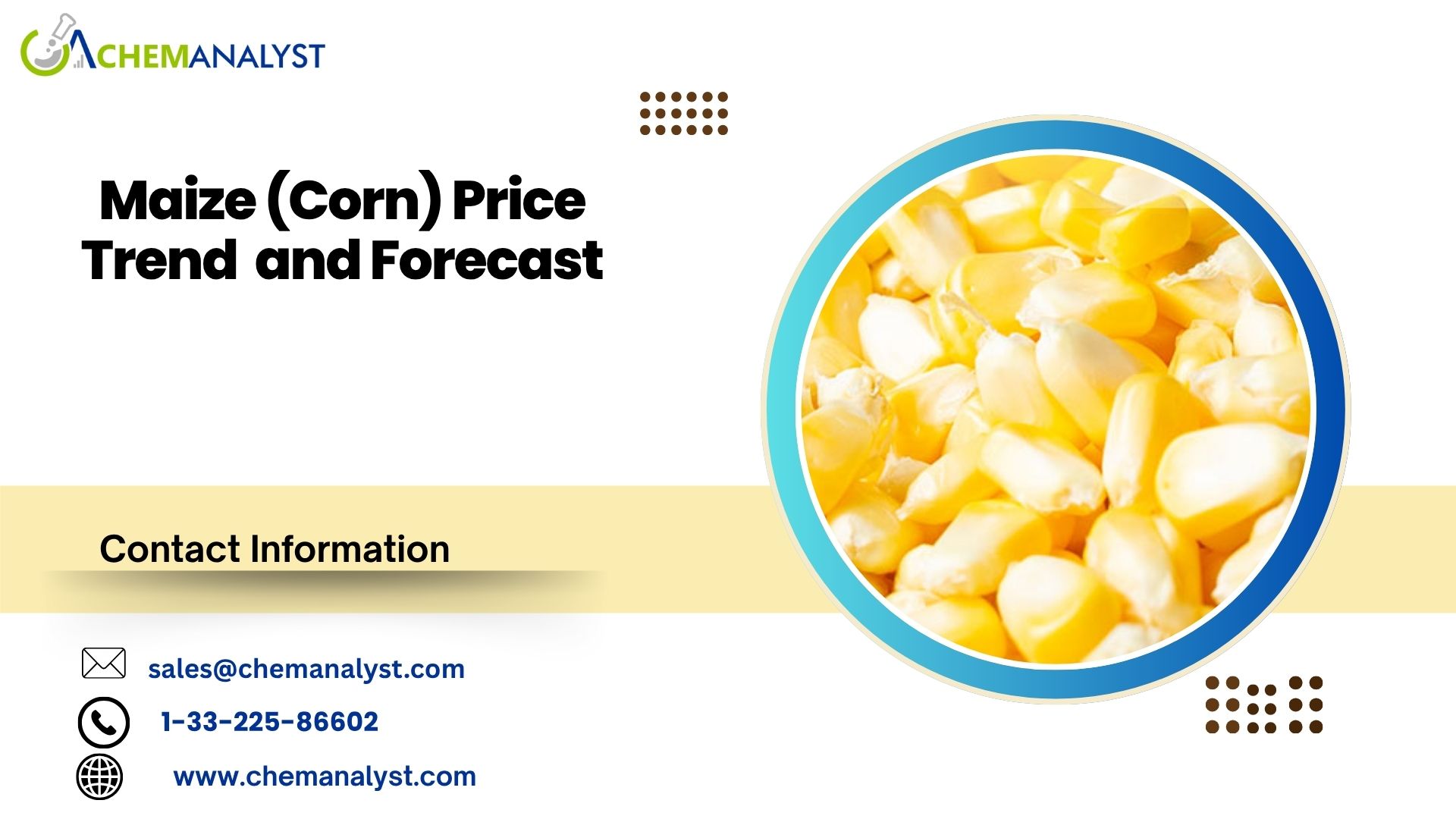 CHEMANALYST

Maize (Corn) Price Trend and Forecast

Contact Information

sales@chemanalyst.com

1-33-225-86602

www.chemanalyst.com